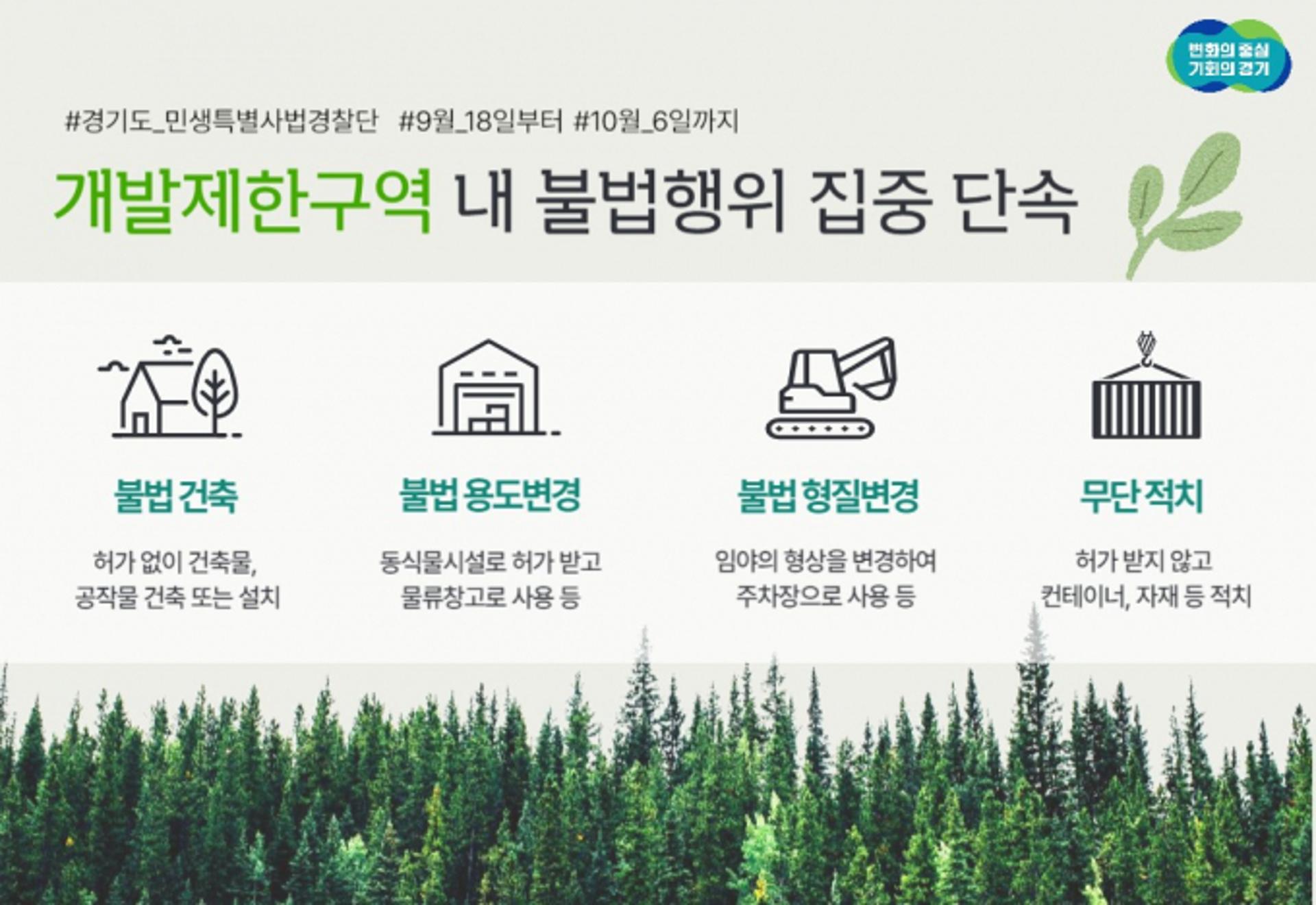 변화의 중심
기회의 경기

#경기도_민생특별사법경찰단 #9월_18일부터 #10월_6일까지

개발제한구역 내 불법행위 집중 단속

불법 건축
허가 없이 건축물, 공작물 건축 또는 설치

불법 용도변경
동식물시설로 허가 받고 물류창고로 사용 등

불법 형질변경
임야의 형상을 변경하여 주차장으로 사용 등

무단 적치
허가 받지 않고 컨테이너, 자재 등 적치